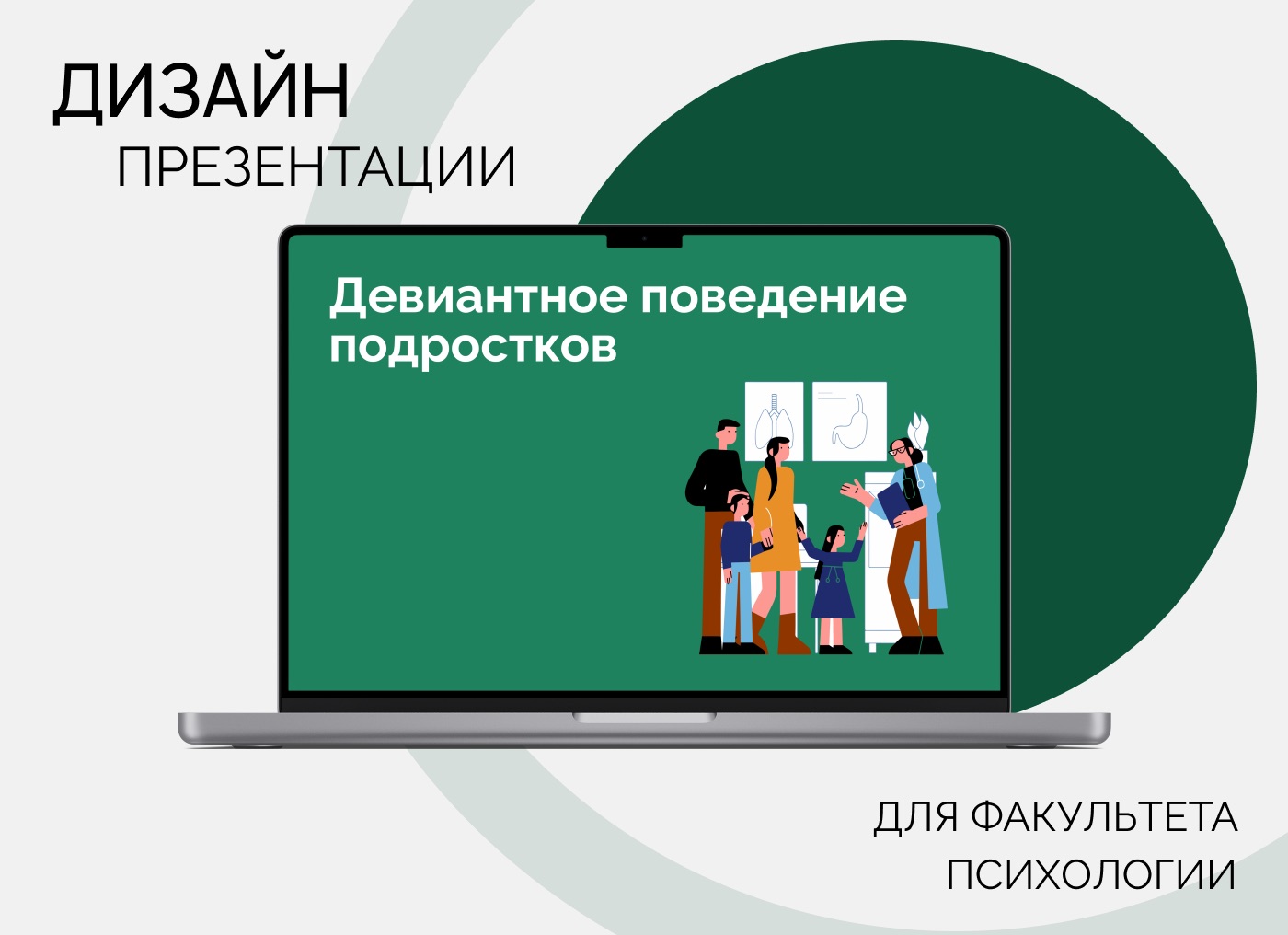 ДИЗАЙН
ПРЕЗЕНТАЦИИ

Девиантное поведение подростков

ДЛЯ ФАКУЛЬТЕТА
ПСИХОЛОГИИ